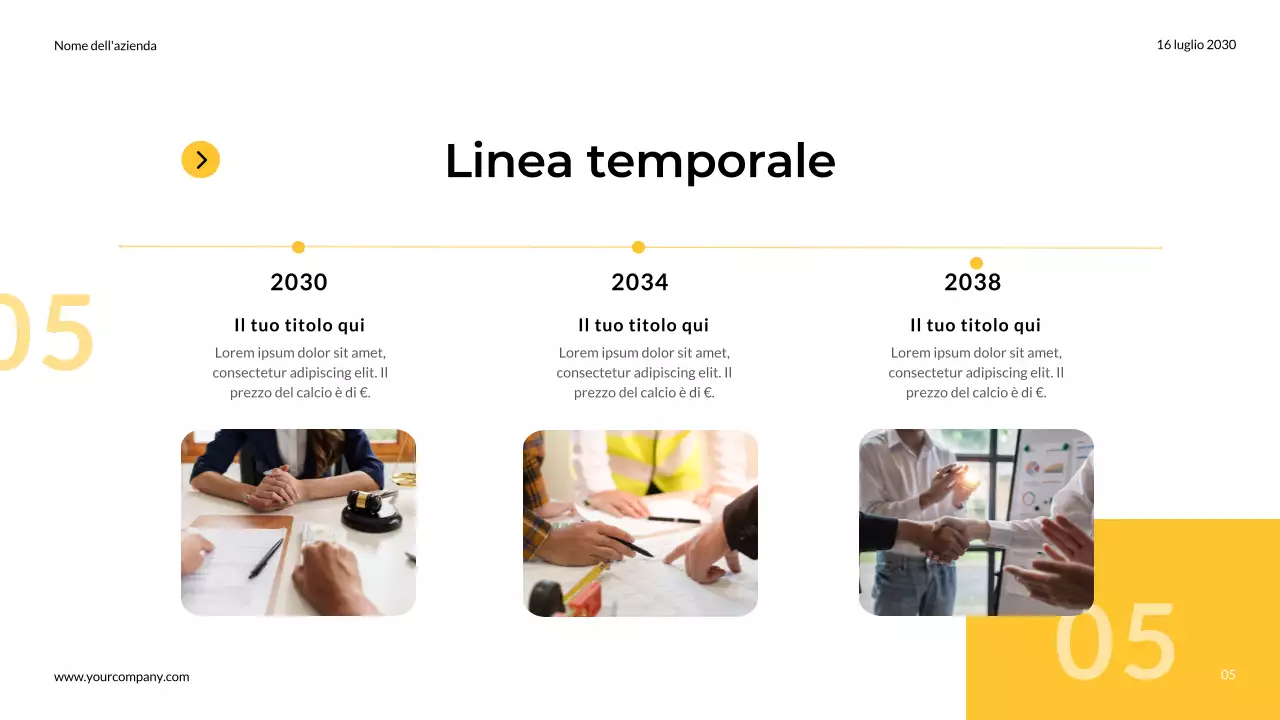 Nome dell'azienda

16 luglio 2030

Linea temporale

05

2030

Il tuo titolo qui

Lorem ipsum dolor sit amet, consectetur adipiscing elit. Il prezzo del calcio è di €.

2034

Il tuo titolo qui

Lorem ipsum dolor sit amet, consectetur adipiscing elit. Il prezzo del calcio è di €.

2038

Il tuo titolo qui

Lorem ipsum dolor sit amet, consectetur adipiscing elit. Il prezzo del calcio è di €.

www.yourcompany.com

05

05